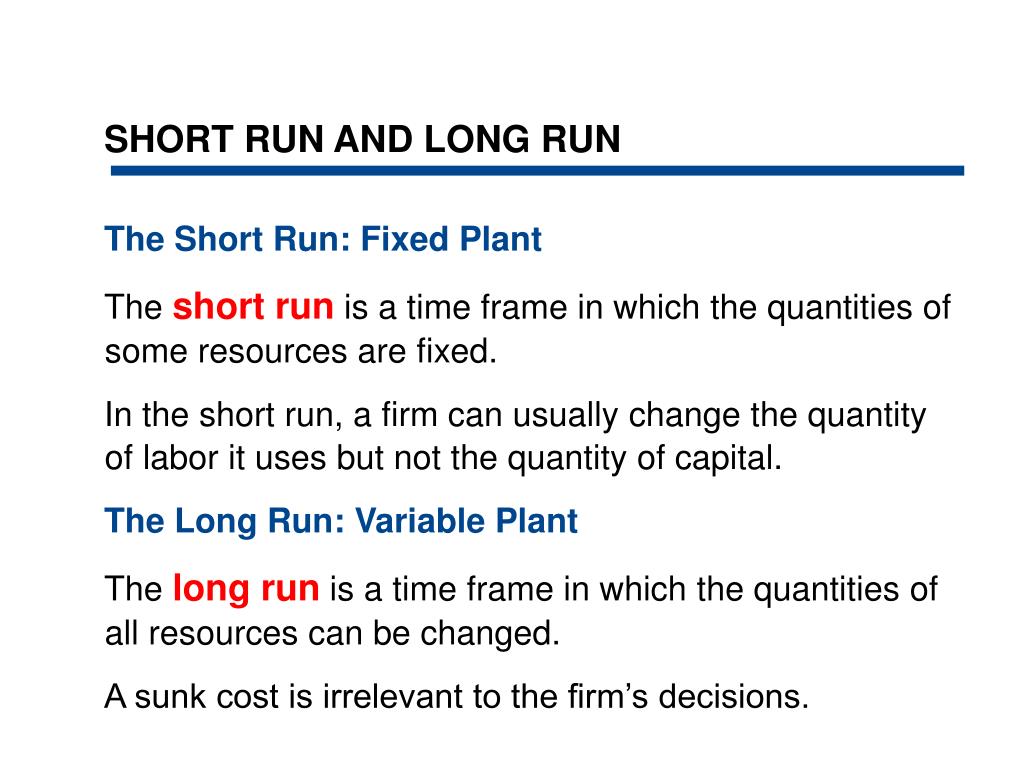 SHORT RUN AND LONG RUN

The Short Run: Fixed Plant

The short run is a time frame in which the quantities of some resources are fixed.

In the short run, a firm can usually change the quantity of labor it uses but not the quantity of capital.

The Long Run: Variable Plant

The long run is a time frame in which the quantities of all resources can be changed.

A sunk cost is irrelevant to the firm’s decisions.